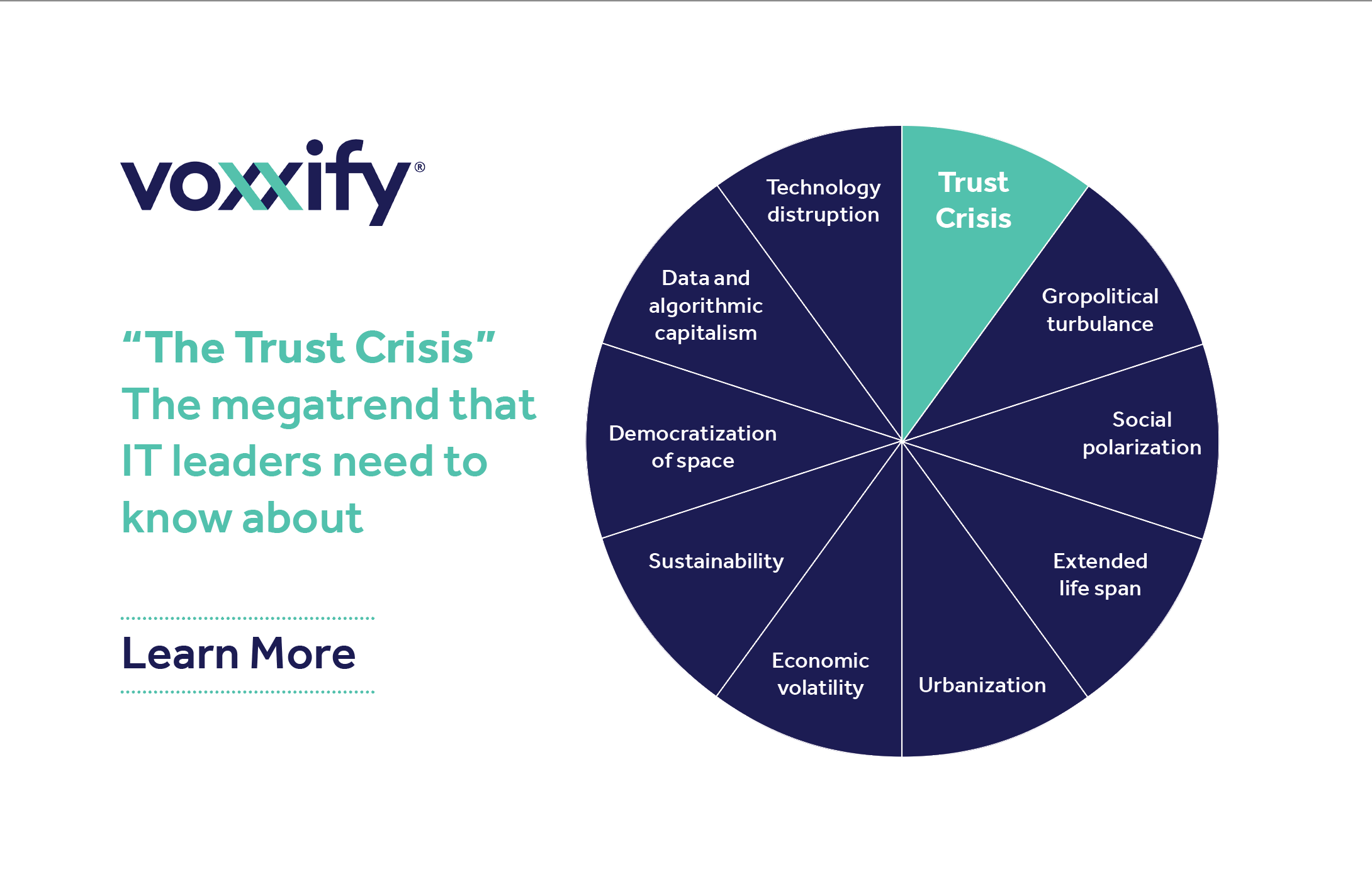 voxxify®

“The Trust Crisis” The megatrend that IT leaders need to know about

Learn More

Trust Crisis

Gropolitical turbulance

Social polarization

Extended life span

Urbanization

Economic volatility

Sustainability

Democratization of space

Data and algorithmic capitalism

Technology distruption